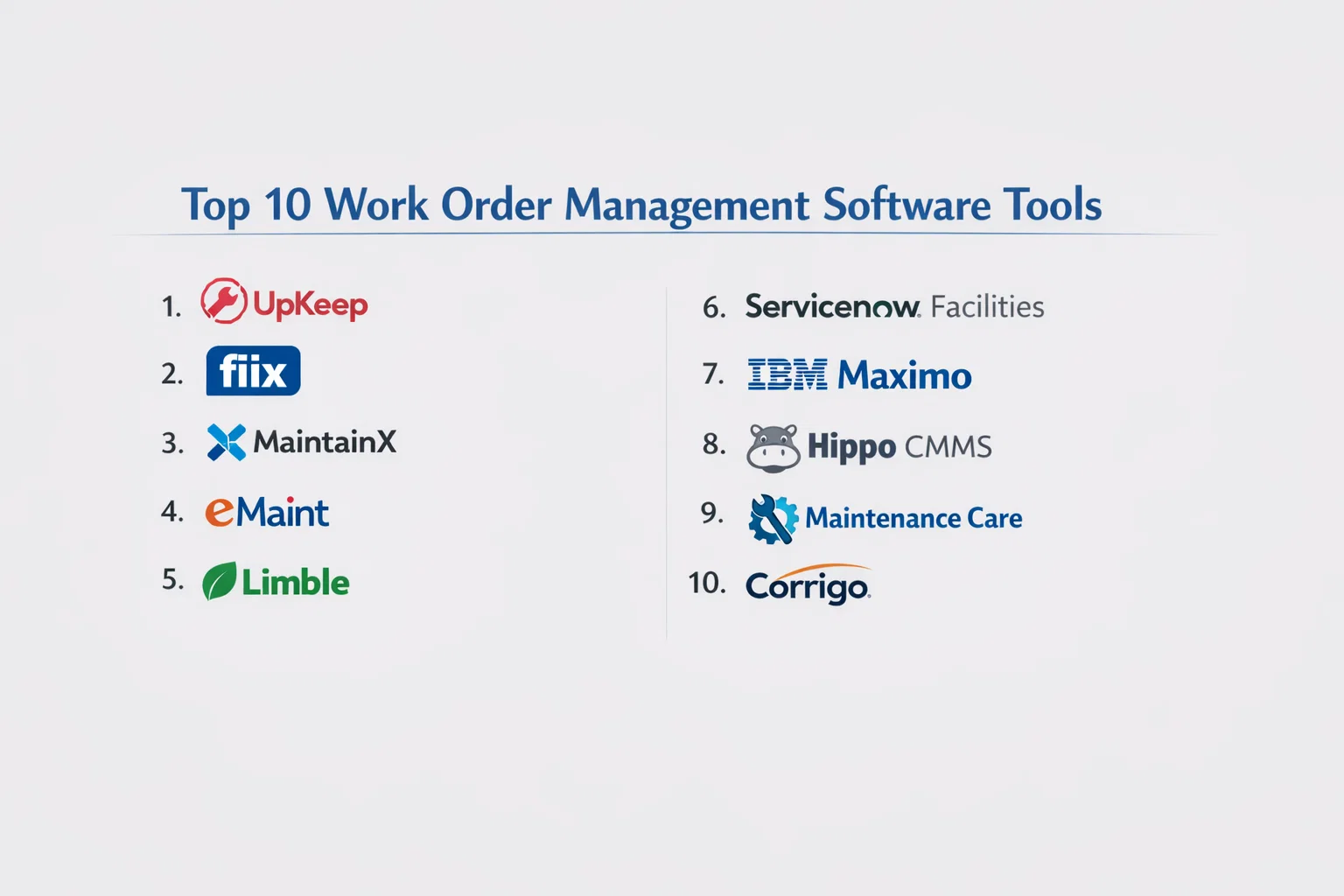 Top 10 Work Order Management Software Tools

1. UpKeep
2. fiix
3. MaintainX
4. eMaint
5. Limble

6. Servicenow. Facilities
7. IBM Maximo
8. Hippo CMMS
9. Maintenance Care
10. Corrigo.